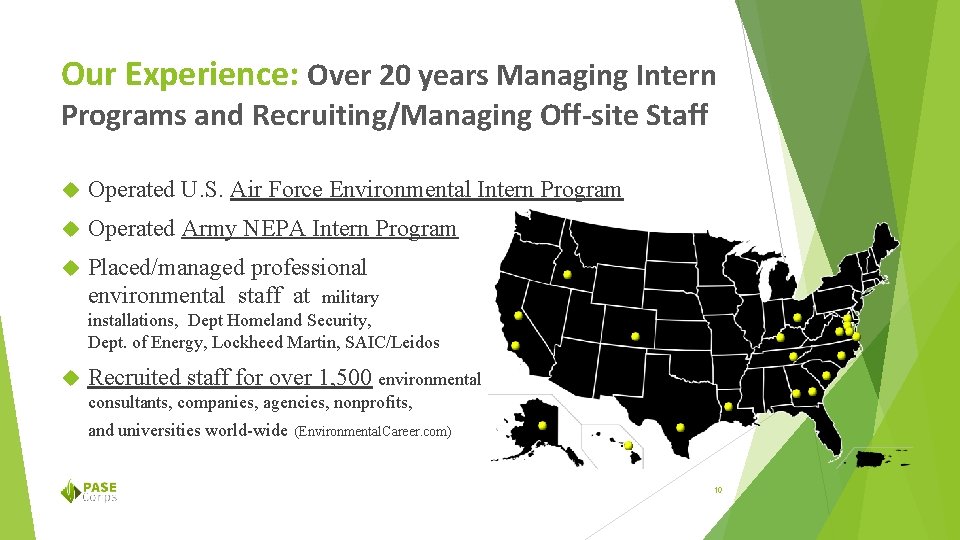 Our Experience: Over 20 years Managing Intern Programs and Recruiting/Managing Off-site Staff

Operated U.S. Air Force Environmental Intern Program

Operated Army NEPA Intern Program

Placed/managed professional environmental staff at military installations, Dept Homeland Security, Dept. of Energy, Lockheed Martin, SAIC/Leidos

Recruited staff for over 1,500 environmental consultants, companies, agencies, nonprofits, and universities world-wide (EnvironmentalCareer.com)

PASE Corps

10